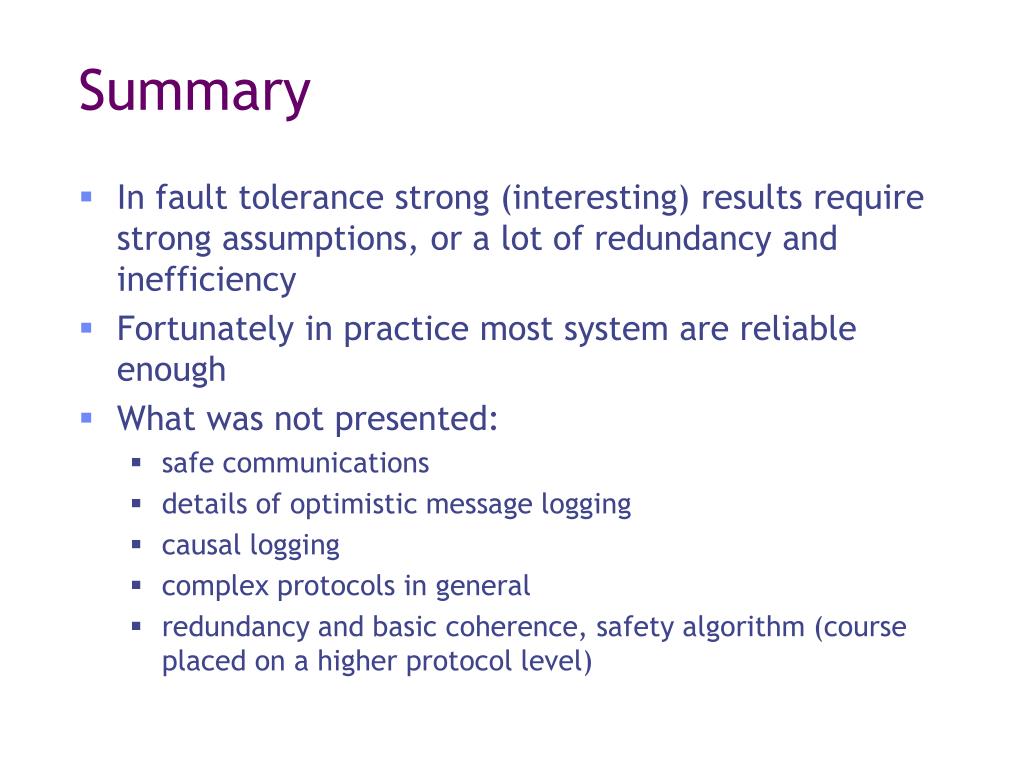 Summary

- In fault tolerance strong (interesting) results require strong assumptions, or a lot of redundancy and inefficiency
- Fortunately in practice most system are reliable enough
- What was not presented:
  - safe communications
  - details of optimistic message logging
  - causal logging
  - complex protocols in general
  - redundancy and basic coherence, safety algorithm (course placed on a higher protocol level)